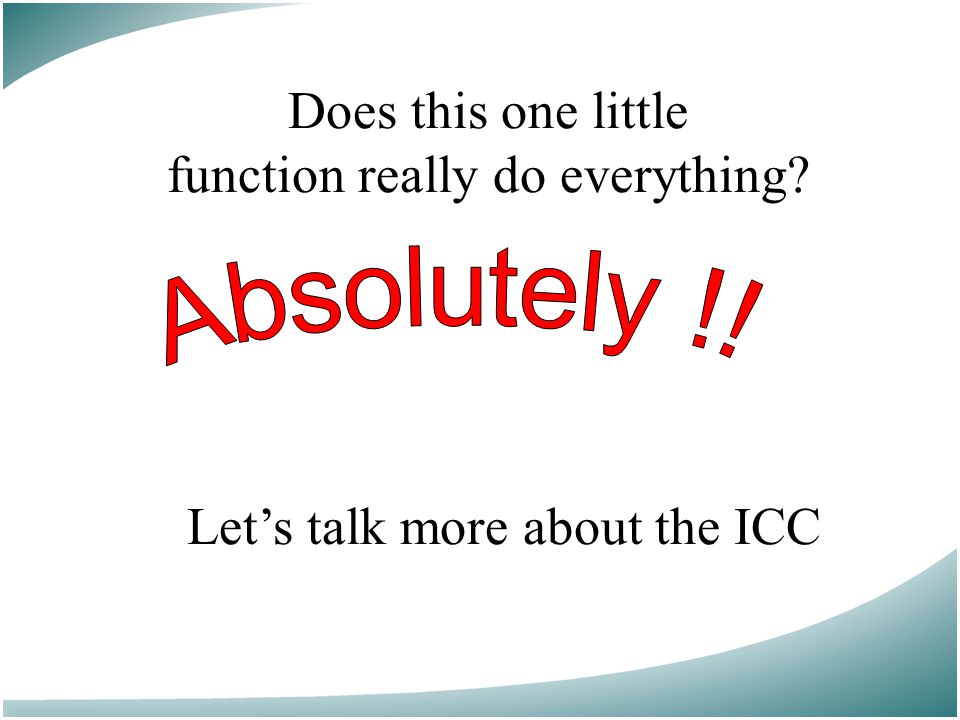 Does this one little function really do everything?

Absolutely !!

Let’s talk more about the ICC